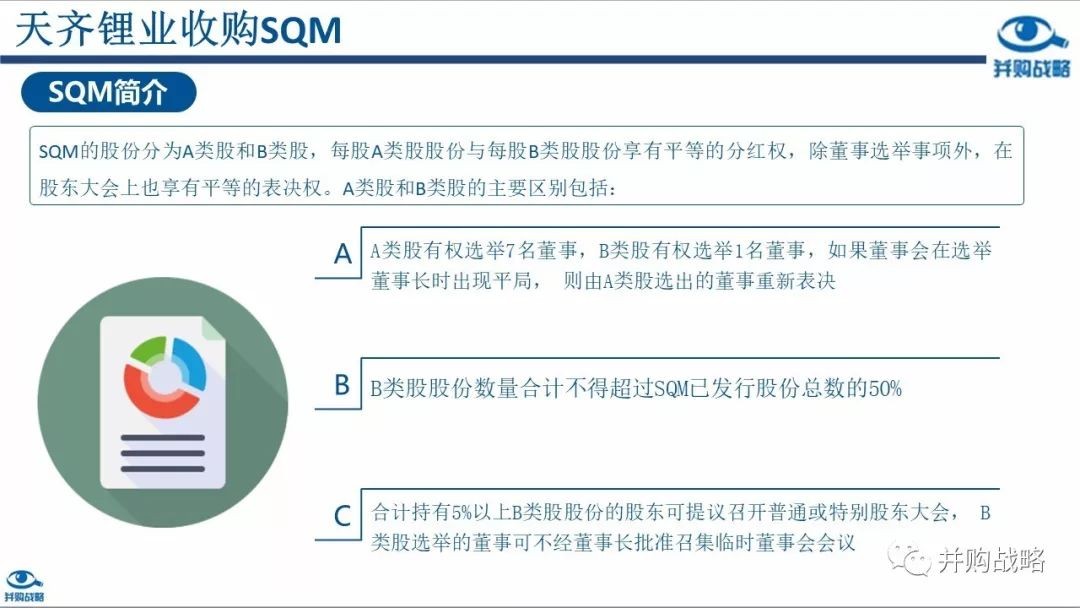 天齐锂业收购SQM

并购战略

SQM简介

SQM的股份分为A类股和B类股，每股A类股股份与每股B类股股份享有平等的分红权，除董事选举事项外，在股东大会上也享有平等的表决权。A类股和B类股的主要区别包括：

A
A类股有权选举7名董事，B类股有权选举1名董事，如果董事会在选举董事长时出现平局， 则由A类股选出的董事重新表决

B
B类股股份数量合计不得超过SQM已发行股份总数的50%

C
合计持有5%以上B类股股份的股东可提议召开普通或特别股东大会， B类股选举的董事可不经董事长批准召集临时董事会会议

并购战略

并购战略